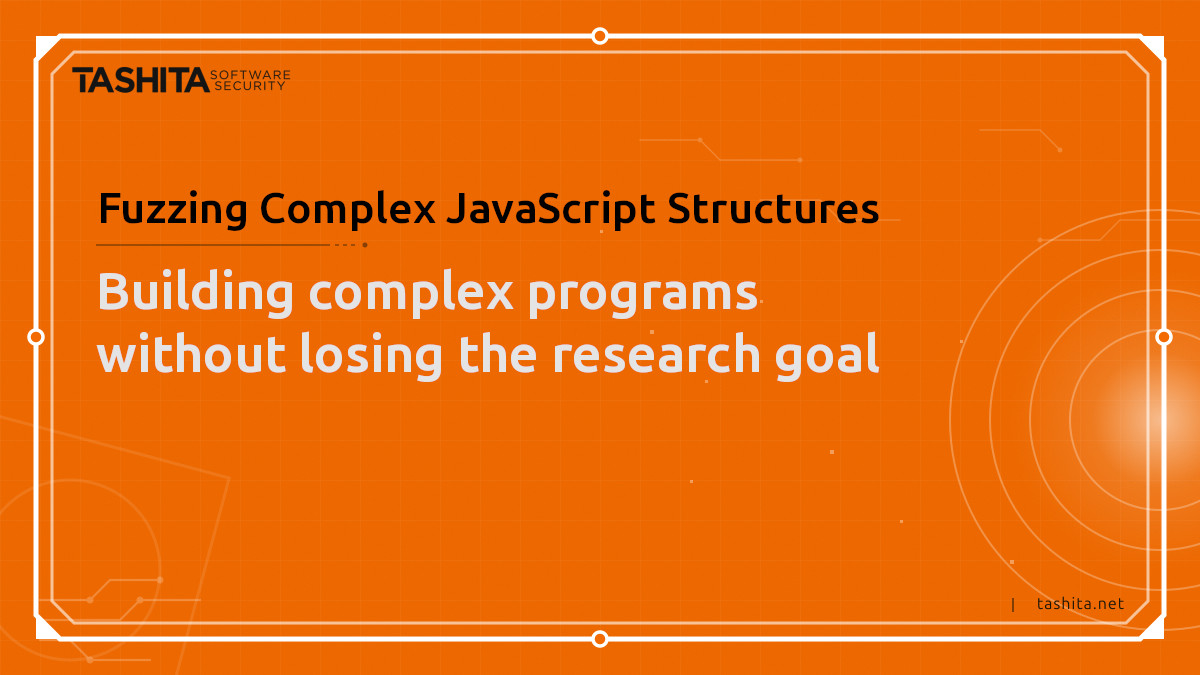 TASHITA SOFTWARE SECURITY

Fuzzing Complex JavaScript Structures

Building complex programs without losing the research goal

| tashita.net